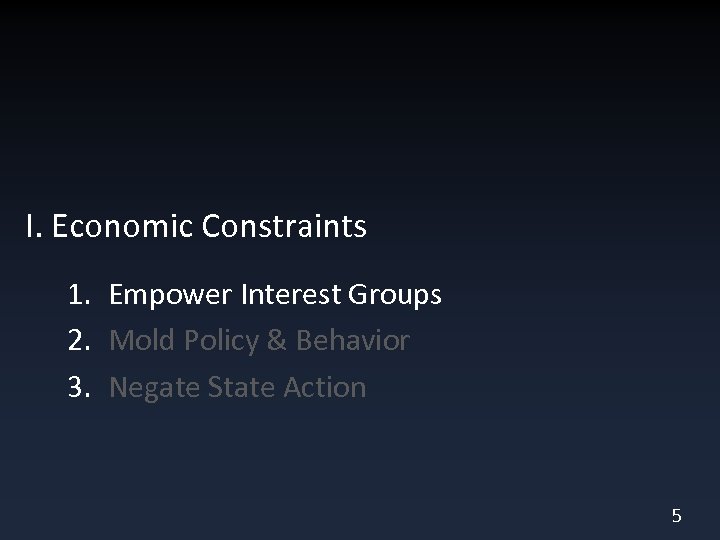 I. Economic Constraints

1. Empower Interest Groups
2. Mold Policy & Behavior
3. Negate State Action

5